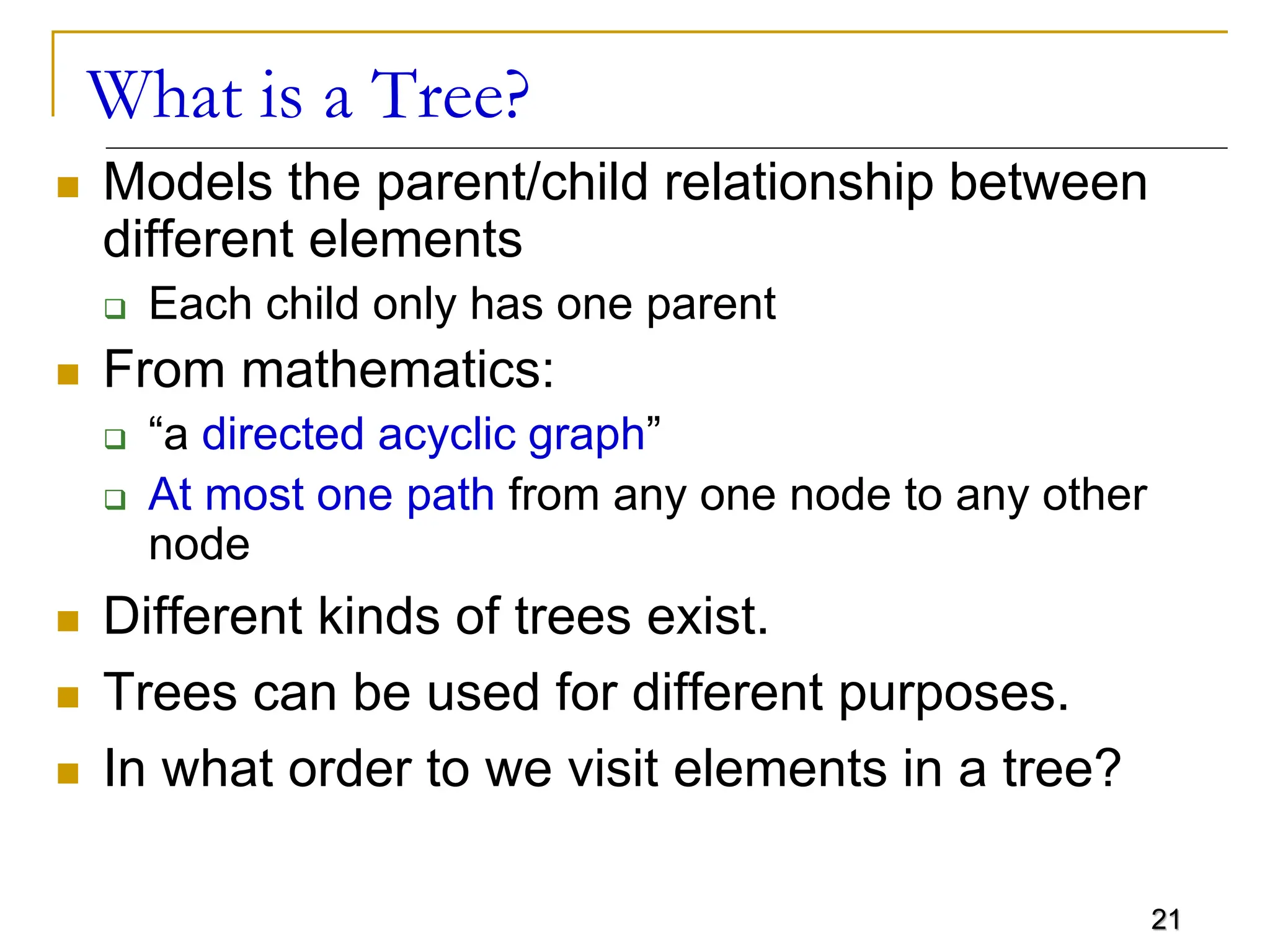 What is a Tree?

Models the parent/child relationship between different elements

Each child only has one parent

From mathematics:

“a directed acyclic graph”

At most one path from any one node to any other node

Different kinds of trees exist.

Trees can be used for different purposes.

In what order to we visit elements in a tree?

21